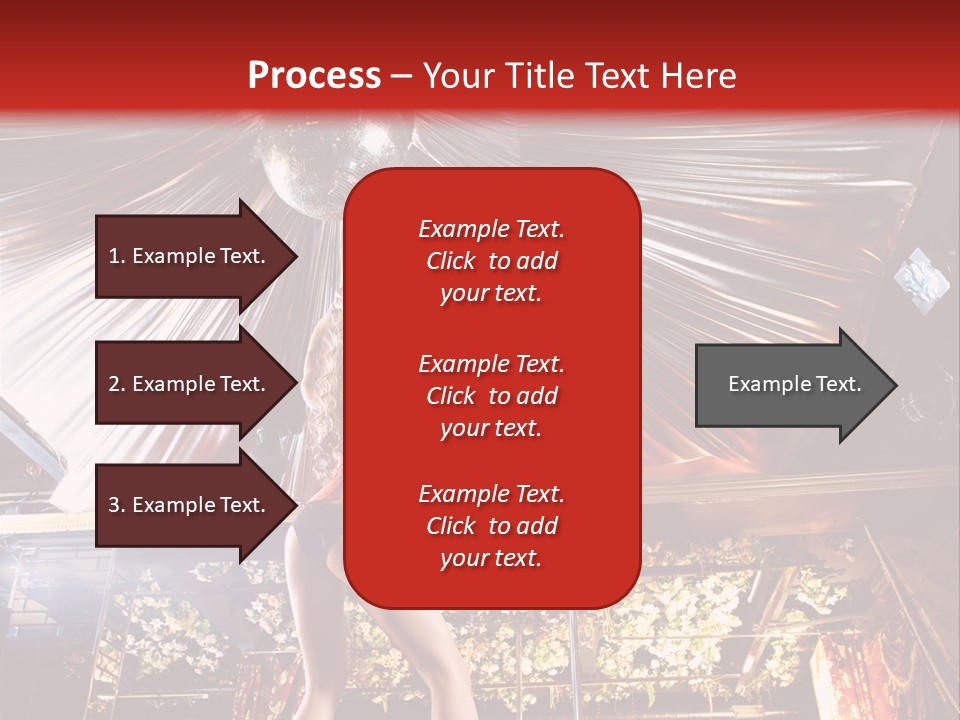 Process – Your Title Text Here

1. Example Text.

2. Example Text.

3. Example Text.

Example Text. Click to add your text.

Example Text. Click to add your text.

Example Text. Click to add your text.

Example Text.